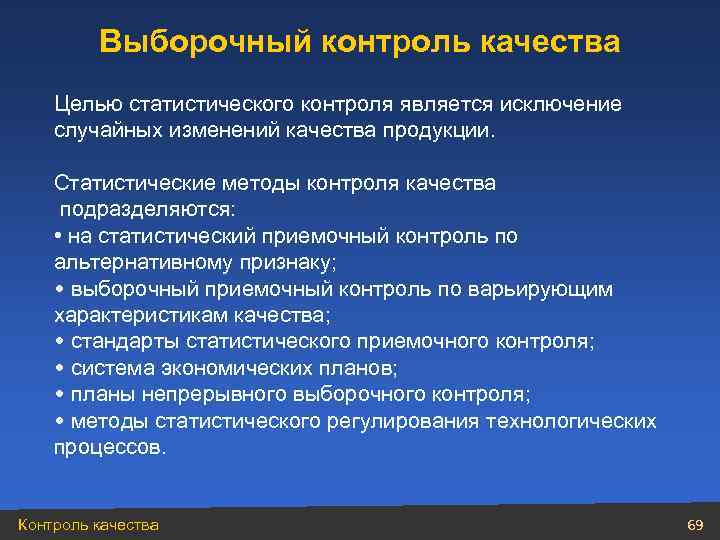 Выборочный контроль качества

Целью статистического контроля является исключение случайных изменений качества продукции.

Статистические методы контроля качества подразделяются:
• на статистический приемочный контроль по альтернативному признаку;
• выборочный приемочный контроль по варьирующим характеристикам качества;
• стандарты статистического приемочного контроля;
• система экономических планов;
• планы непрерывного выборочного контроля;
• методы статистического регулирования технологических процессов.

Контроль качества

69